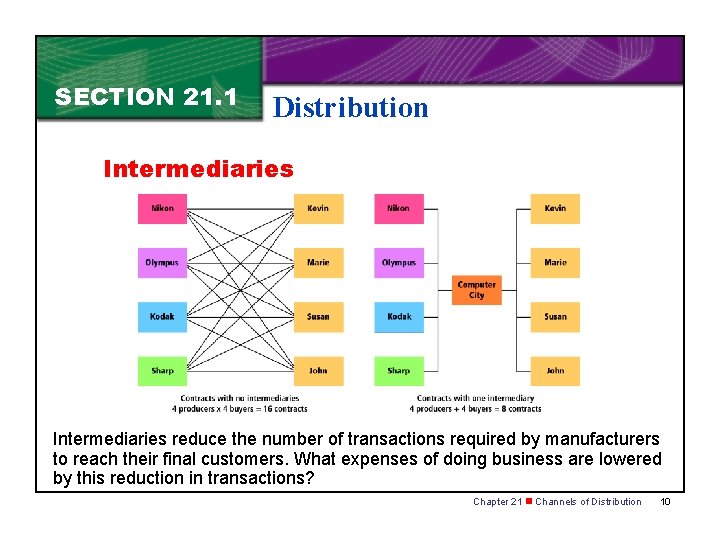 SECTION 21.1 Distribution

Intermediaries

Nikon
Olympus
Kodak
Sharp

Kevin
Marie
Susan
John

Contracts with no intermediaries
4 producers x 4 buyers = 16 contracts

Nikon
Olympus
Kodak
Sharp

Computer City

Kevin
Marie
Susan
John

Contracts with one intermediary
4 producers + 4 buyers = 8 contracts

Intermediaries reduce the number of transactions required by manufacturers to reach their final customers. What expenses of doing business are lowered by this reduction in transactions?

Chapter 21 ■ Channels of Distribution 10